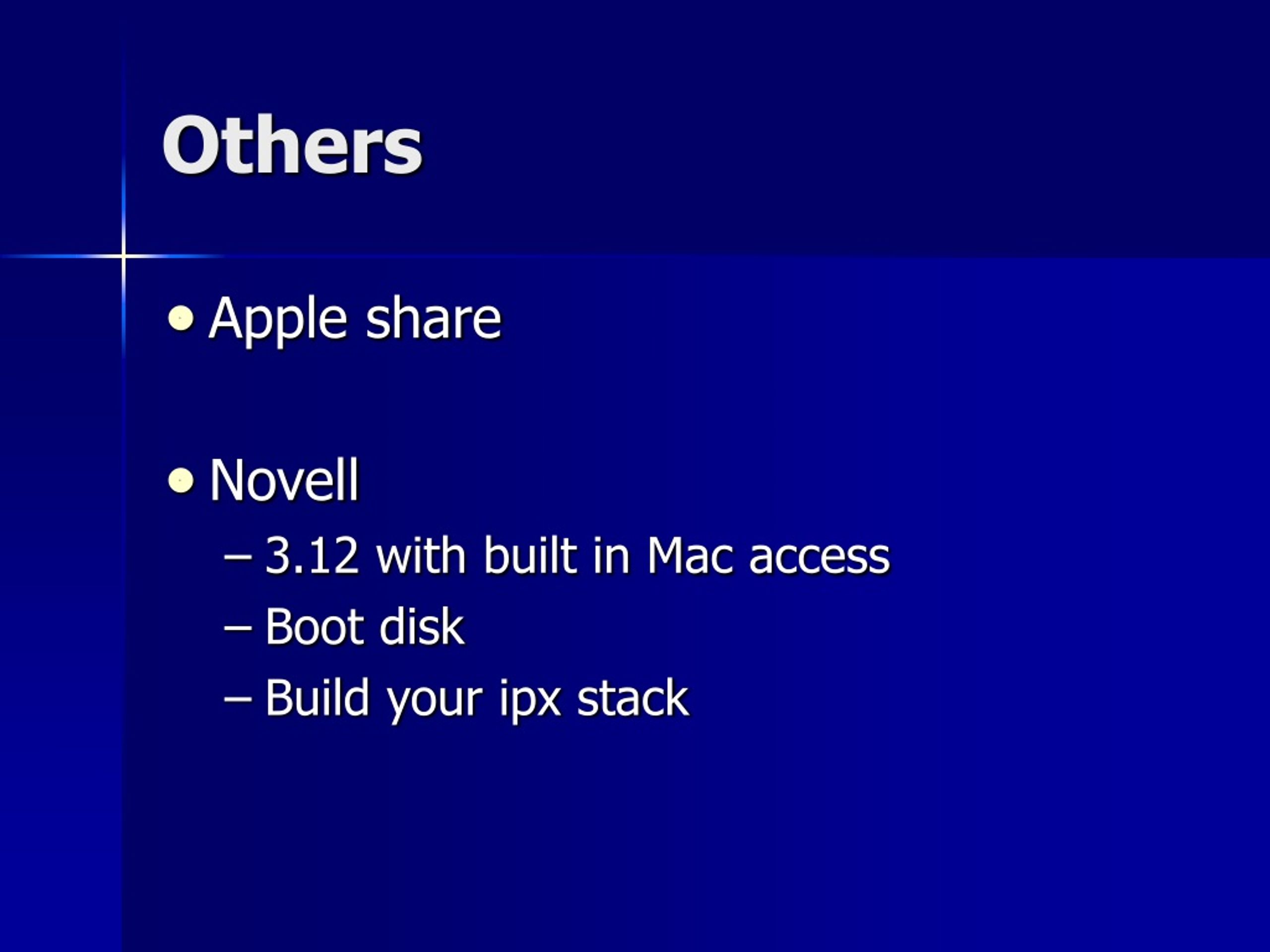 Others

• Apple share

• Novell
– 3.12 with built in Mac access
– Boot disk
– Build your ipx stack